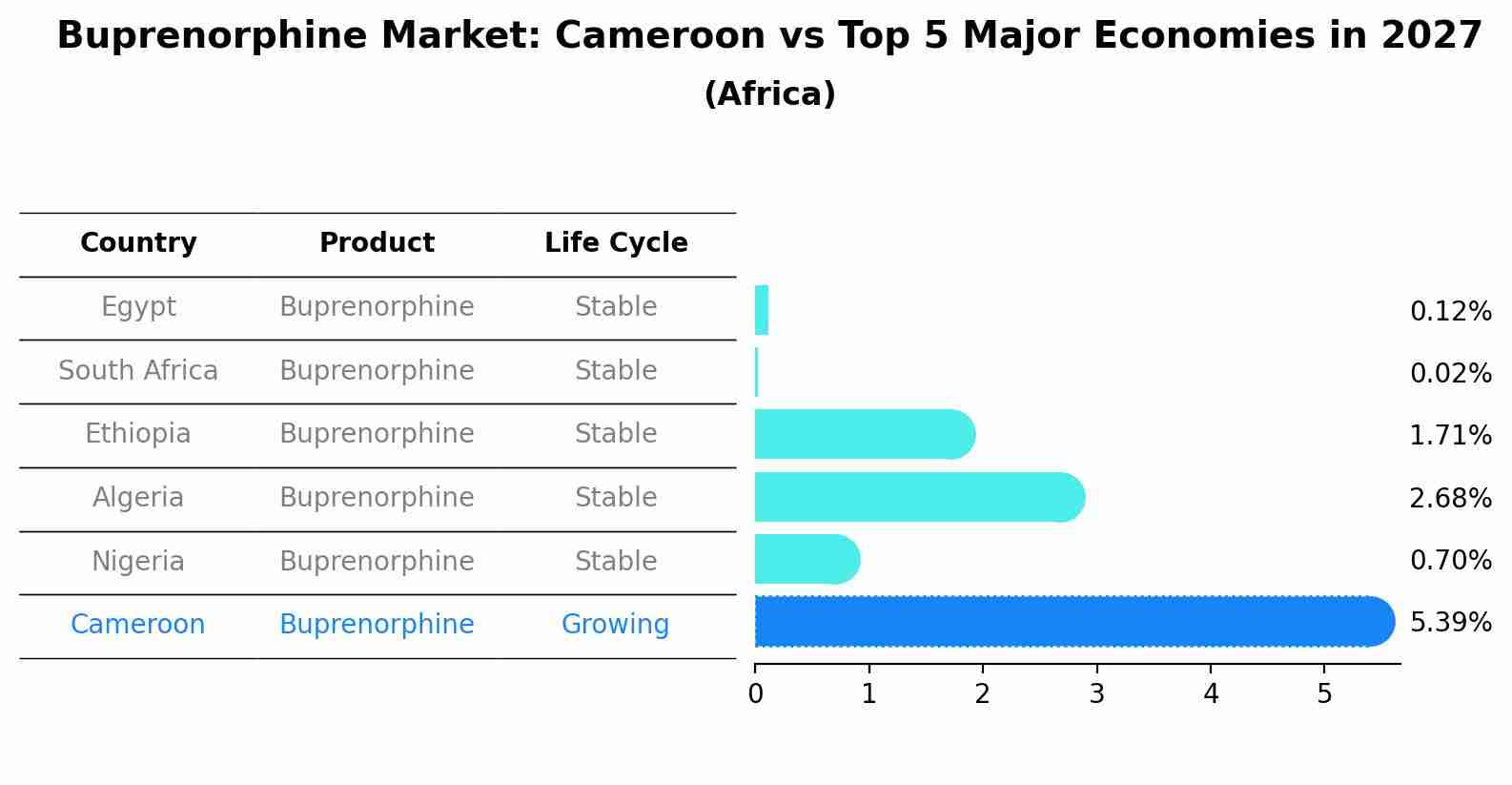 Buprenorphine Market: Cameroon vs Top 5 Major Economies in 2027
(Africa)

| Country | Product | Life Cycle |
|---|---|---|
| Egypt | Buprenorphine | Stable |
| South Africa | Buprenorphine | Stable |
| Ethiopia | Buprenorphine | Stable |
| Algeria | Buprenorphine | Stable |
| Nigeria | Buprenorphine | Stable |
| Cameroon | Buprenorphine | Growing |

0.12%
0.02%
1.71%
2.68%
0.70%
5.39%

0 1 2 3 4 5